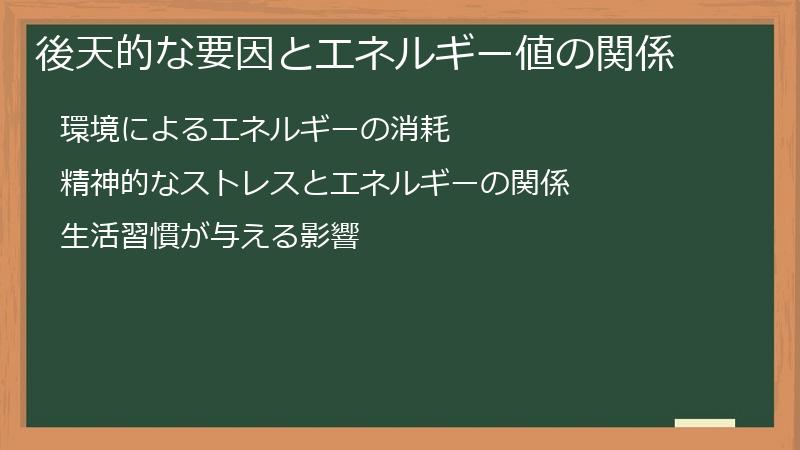 後天的な要因とエネルギー値の関係

環境によるエネルギーの消耗

精神的なストレスとエネルギーの関係

生活習慣が与える影響